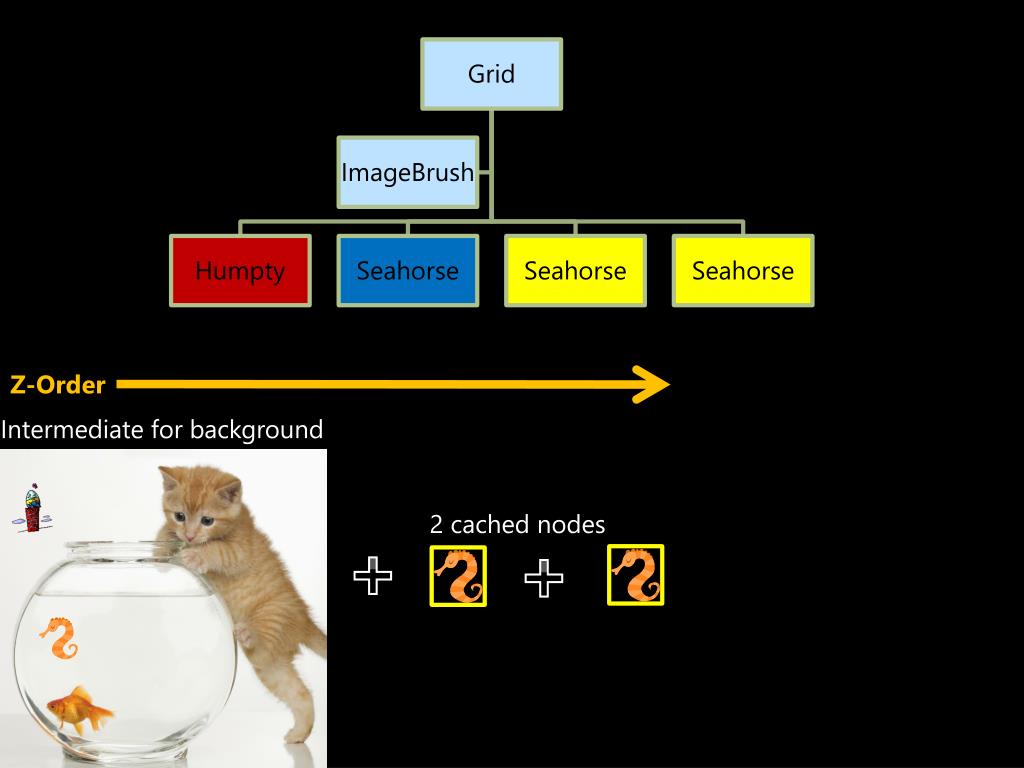 Grid

ImageBrush

Humpty

Seahorse

Seahorse

Seahorse

Z-Order

Intermediate for background

2 cached nodes